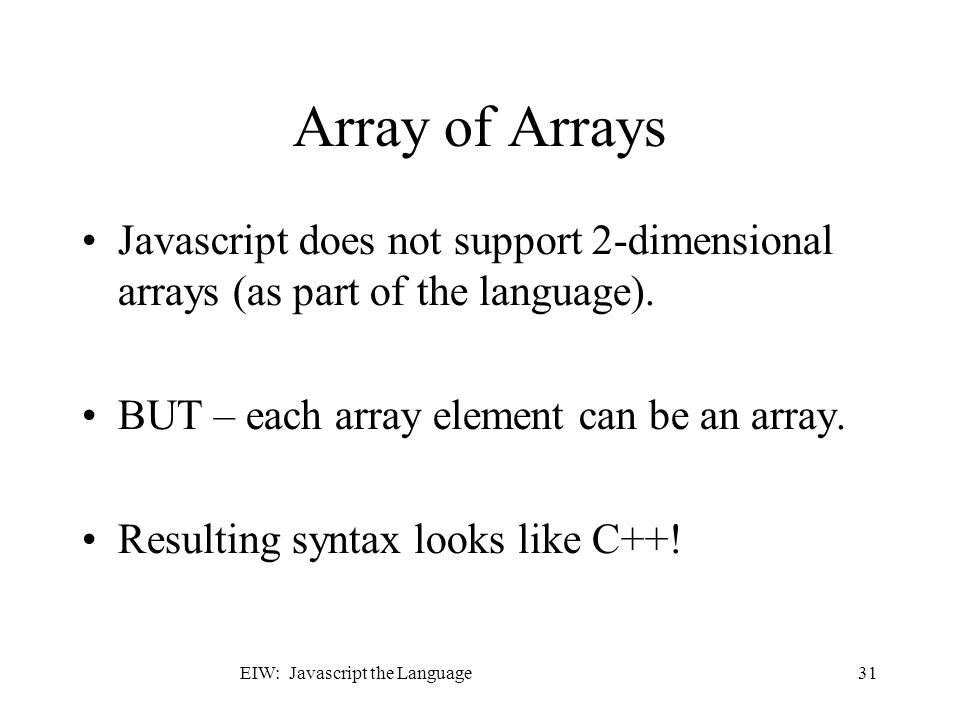 Array of Arrays

• Javascript does not support 2-dimensional arrays (as part of the language).

• BUT – each array element can be an array.

• Resulting syntax looks like C++!

EIW: Javascript the Language

31